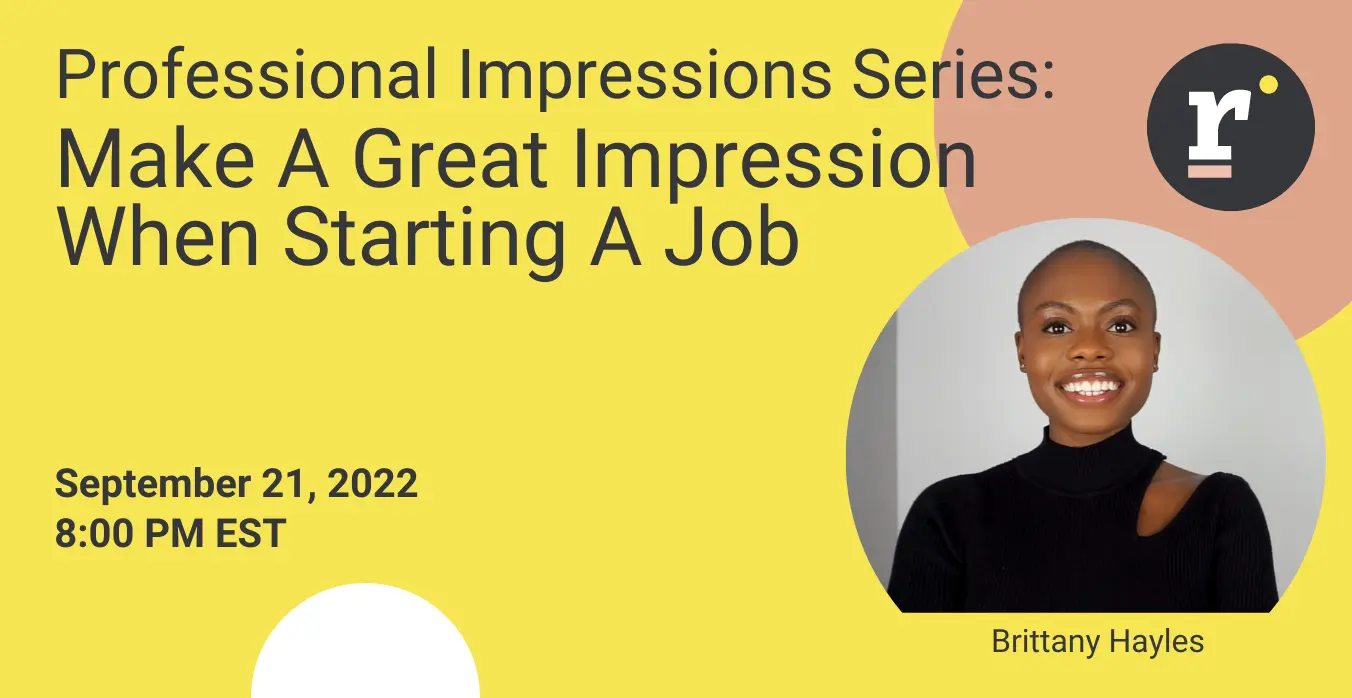 Professional Impressions Series:
Make A Great Impression When Starting A Job

r

September 21, 2022
8:00 PM EST

Brittany Hayles